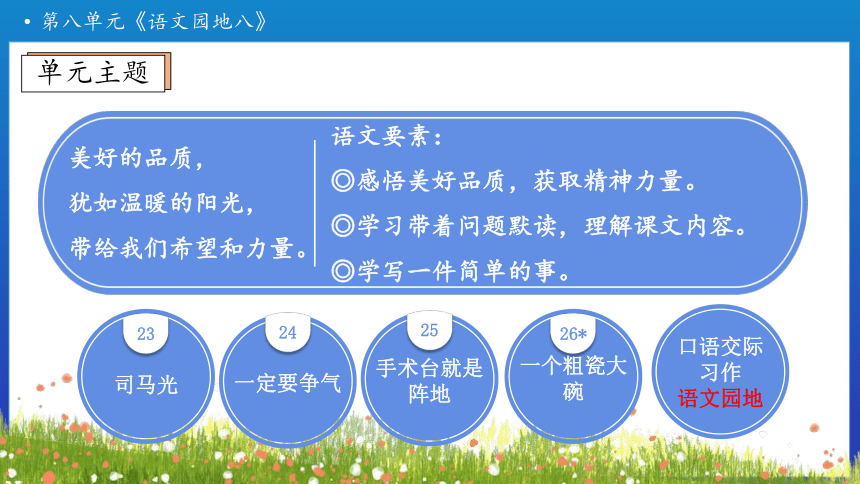 • 第八单元《语文园地八》

单元主题

美好的品质，
犹如温暖的阳光，
带给我们希望和力量。

语文要素：
◎感悟美好品质，获取精神力量。
◎学习带着问题默读，理解课文内容。
◎学写一件简单的事。

23
司马光

24
一定要争气

25
手术台就是阵地

26*
一个粗瓷大碗

口语交际
习作
语文园地